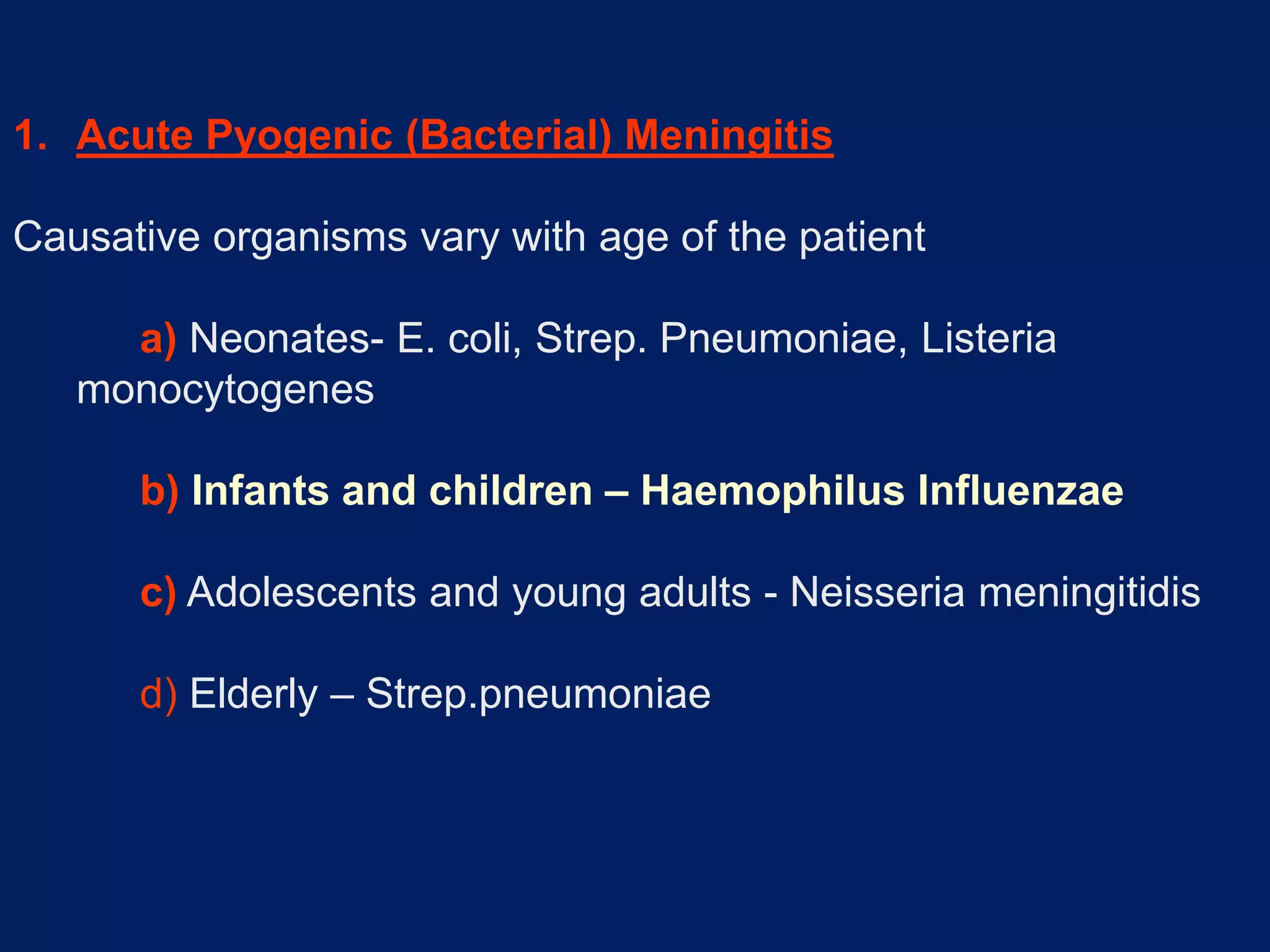 1. Acute Pyogenic (Bacterial) Meningitis

Causative organisms vary with age of the patient

a) Neonates- E. coli, Strep. Pneumoniae, Listeria monocytogenes

b) Infants and children – Haemophilus Influenzae

c) Adolescents and young adults - Neisseria meningitidis

d) Elderly – Strep.pneumoniae